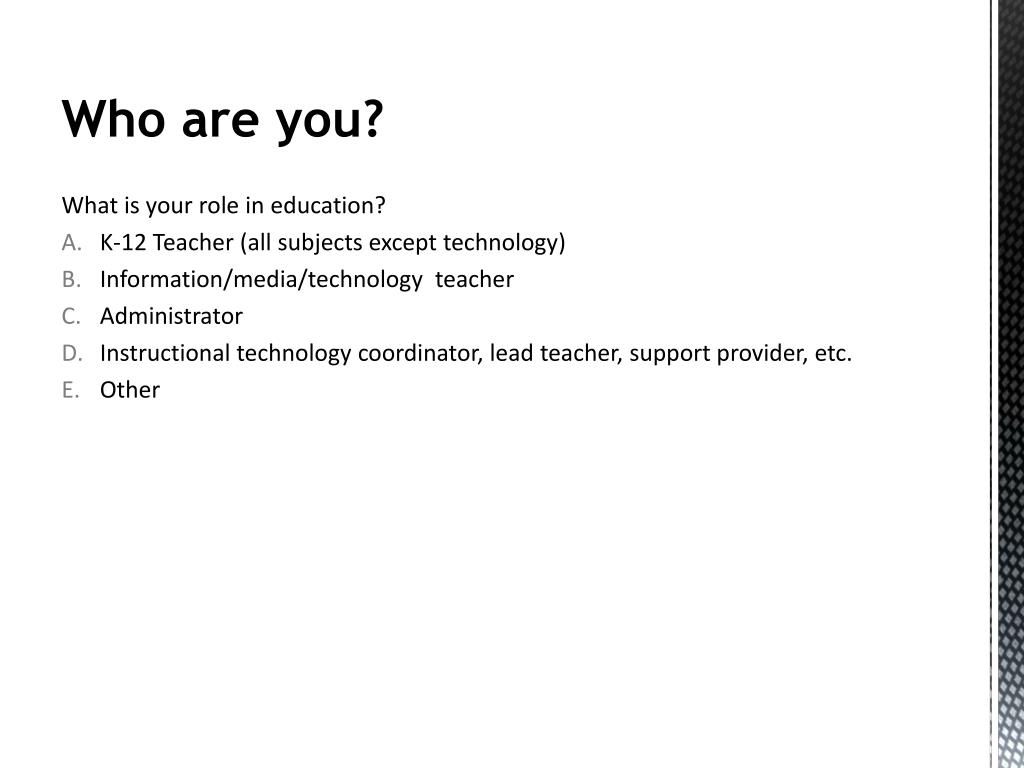 Who are you?

What is your role in education?

A. K-12 Teacher (all subjects except technology)
B. Information/media/technology teacher
C. Administrator
D. Instructional technology coordinator, lead teacher, support provider, etc.
E. Other